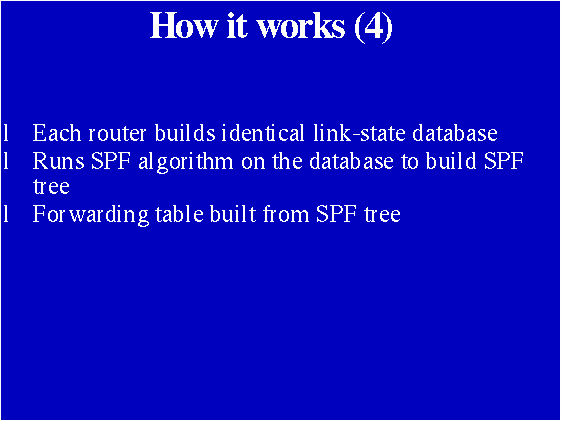 How it works (4)

l Each router builds identical link-state database
l Runs SPF algorithm on the database to build SPF tree
l Forwarding table built from SPF tree